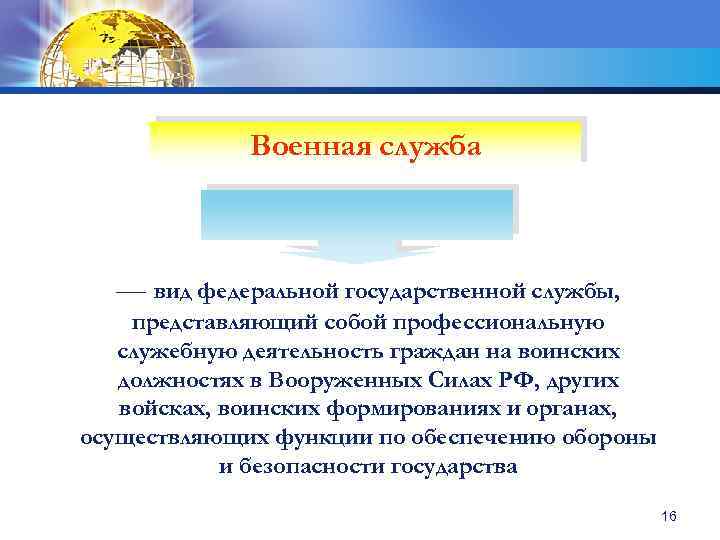 Военная служба

— вид федеральной государственной службы, представляющий собой профессиональную служебную деятельность граждан на воинских должностях в Вооруженных Силах РФ, других войсках, воинских формированиях и органах, осуществляющих функции по обеспечению обороны и безопасности государства

16